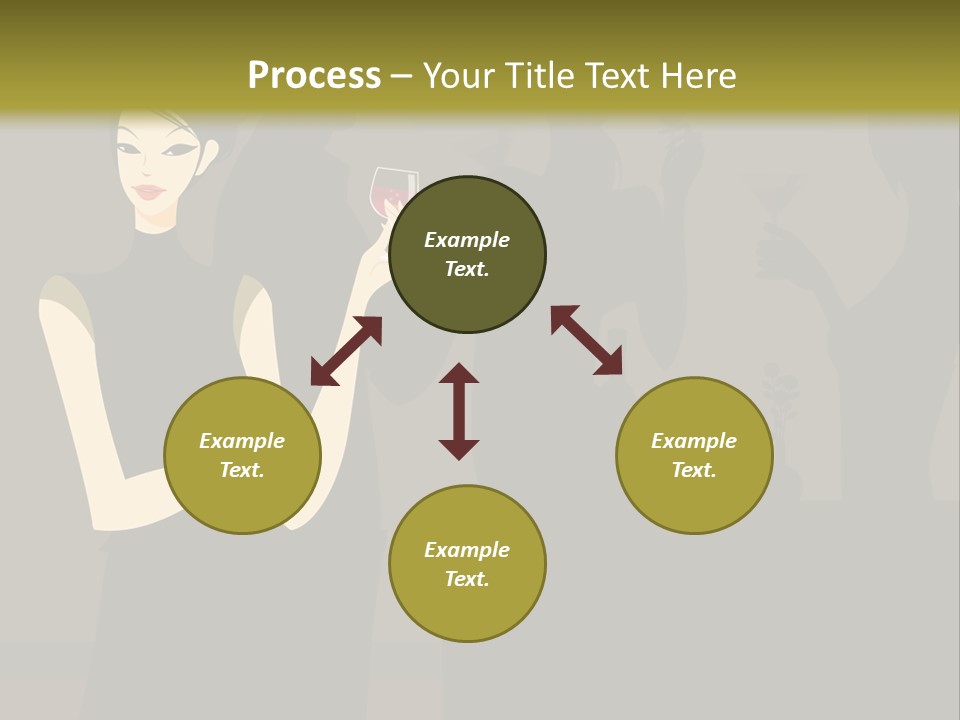 Process – Your Title Text Here

Example Text.

Example Text.

Example Text.

Example Text.